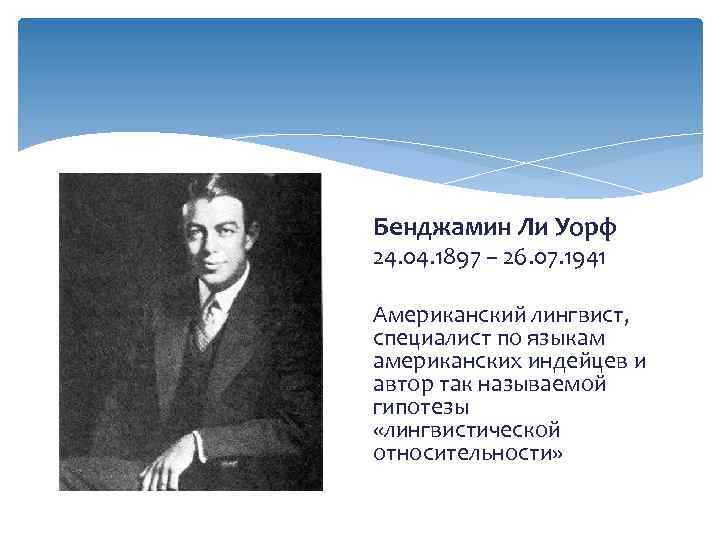 Бенджамин Ли Уорф
24.04.1897 – 26.07.1941

Американский лингвист, специалист по языкам американских индейцев и автор так называемой гипотезы «лингвистической относительности»